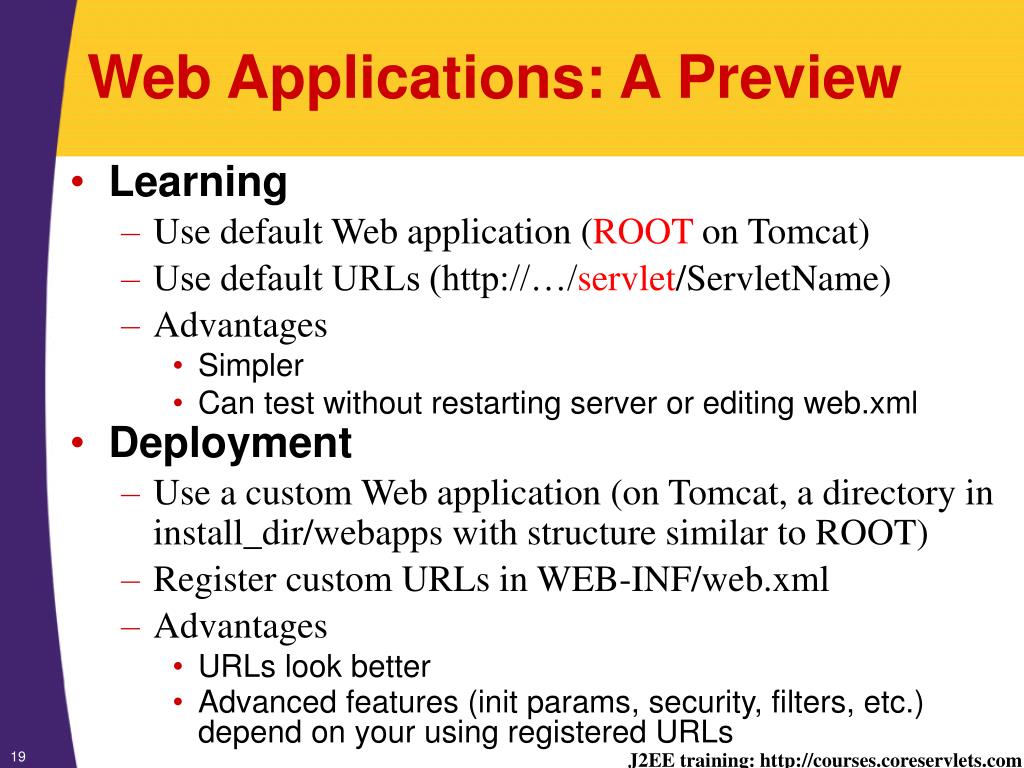 Web Applications: A Preview

• Learning
– Use default Web application (ROOT on Tomcat)
– Use default URLs (http://…/servlet/ServletName)
– Advantages
• Simpler
• Can test without restarting server or editing web.xml

• Deployment
– Use a custom Web application (on Tomcat, a directory in install_dir/webapps with structure similar to ROOT)
– Register custom URLs in WEB-INF/web.xml
– Advantages
• URLs look better
• Advanced features (init params, security, filters, etc.) depend on your using registered URLs

19

J2EE training: http://courses.coreservlets.com